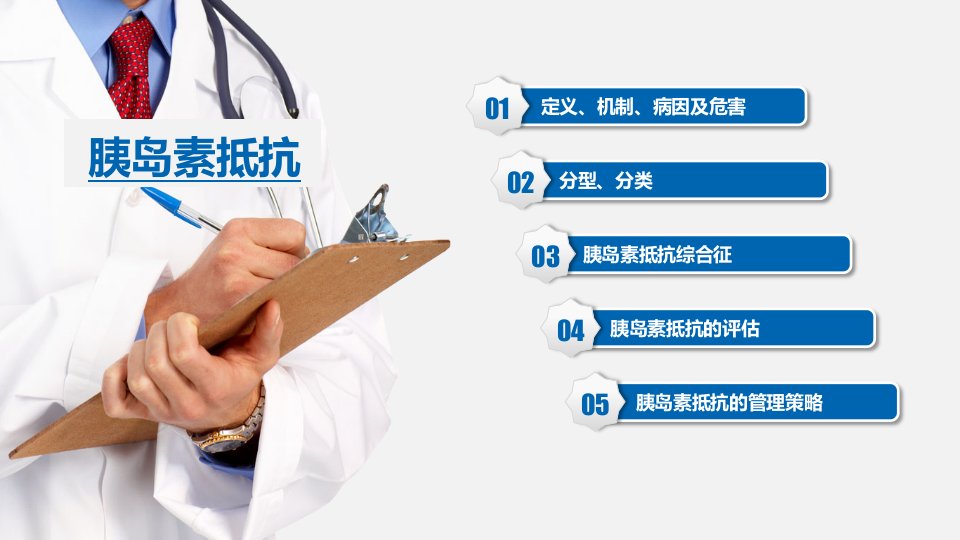 胰岛素抵抗

01 定义、机制、病因及危害

02 分型、分类

03 胰岛素抵抗综合征

04 胰岛素抵抗的评估

05 胰岛素抵抗的管理策略